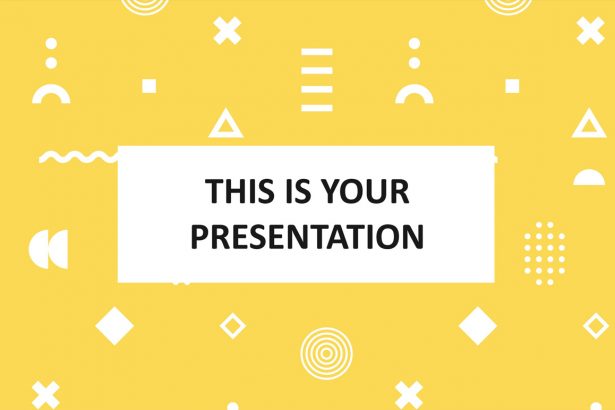 THIS IS YOUR PRESENTATION